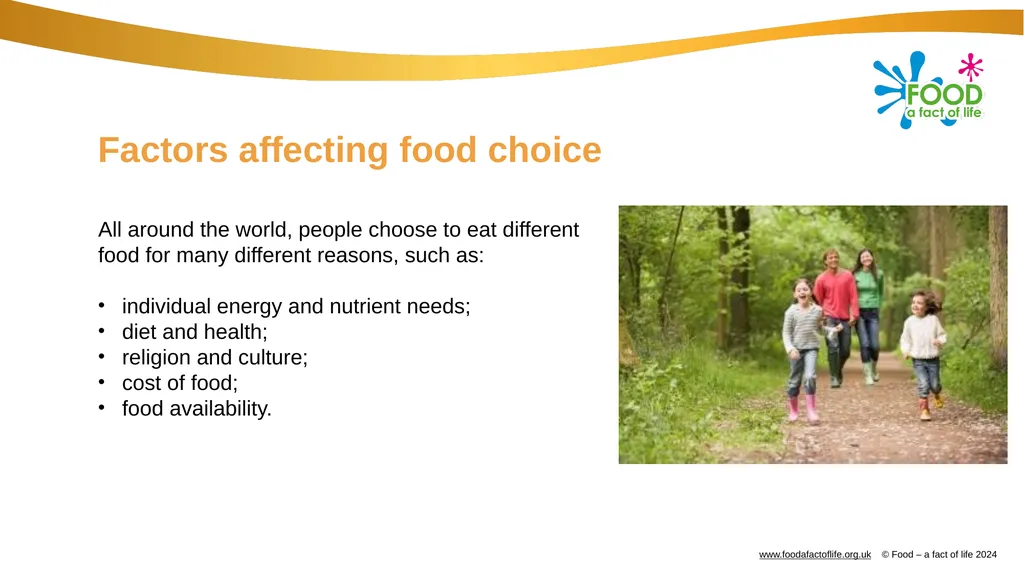 FOOD
a fact of life

Factors affecting food choice

All around the world, people choose to eat different food for many different reasons, such as:

• individual energy and nutrient needs;
• diet and health;
• religion and culture;
• cost of food;
• food availability.

www.foodafactoflife.org.uk © Food – a fact of life 2024